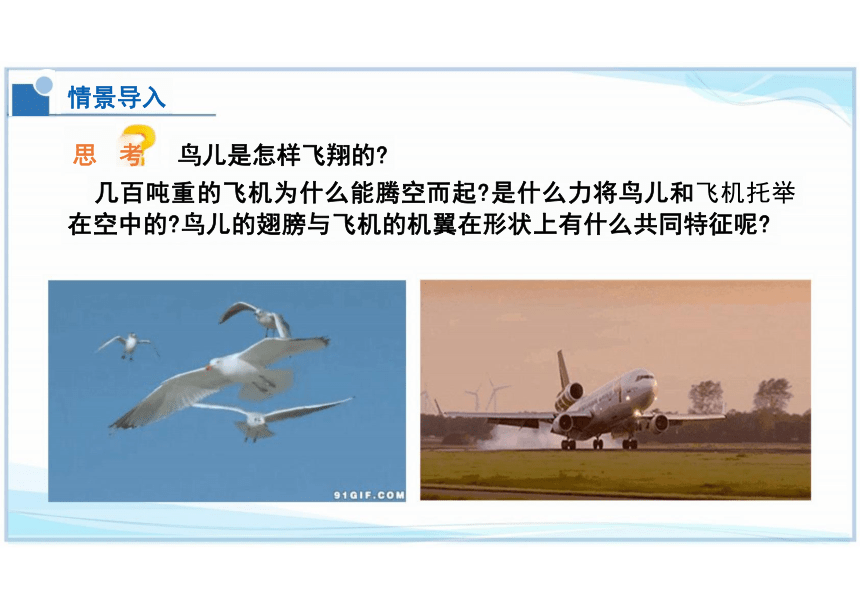 情景导入

思 考 鸟儿是怎样飞翔的?

几百吨重的飞机为什么能腾空而起?是什么力将鸟儿和飞机托举在空中的?鸟儿的翅膀与飞机的机翼在形状上有什么共同特征呢?

91GIF.COM